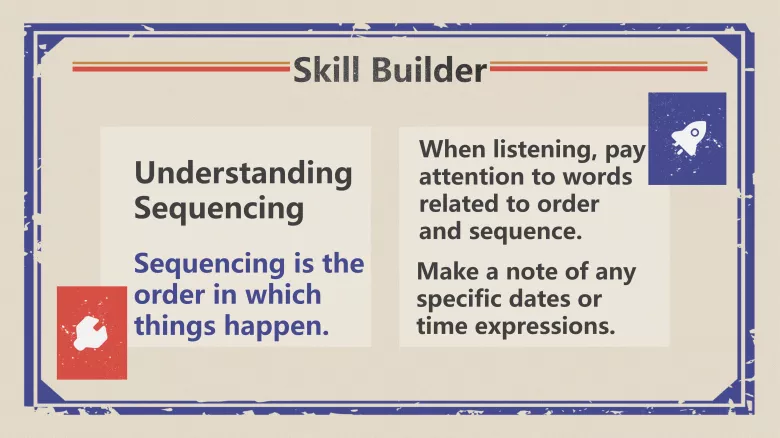 Skill Builder

Understanding Sequencing

Sequencing is the order in which things happen.

When listening, pay attention to words related to order and sequence.

Make a note of any specific dates or time expressions.